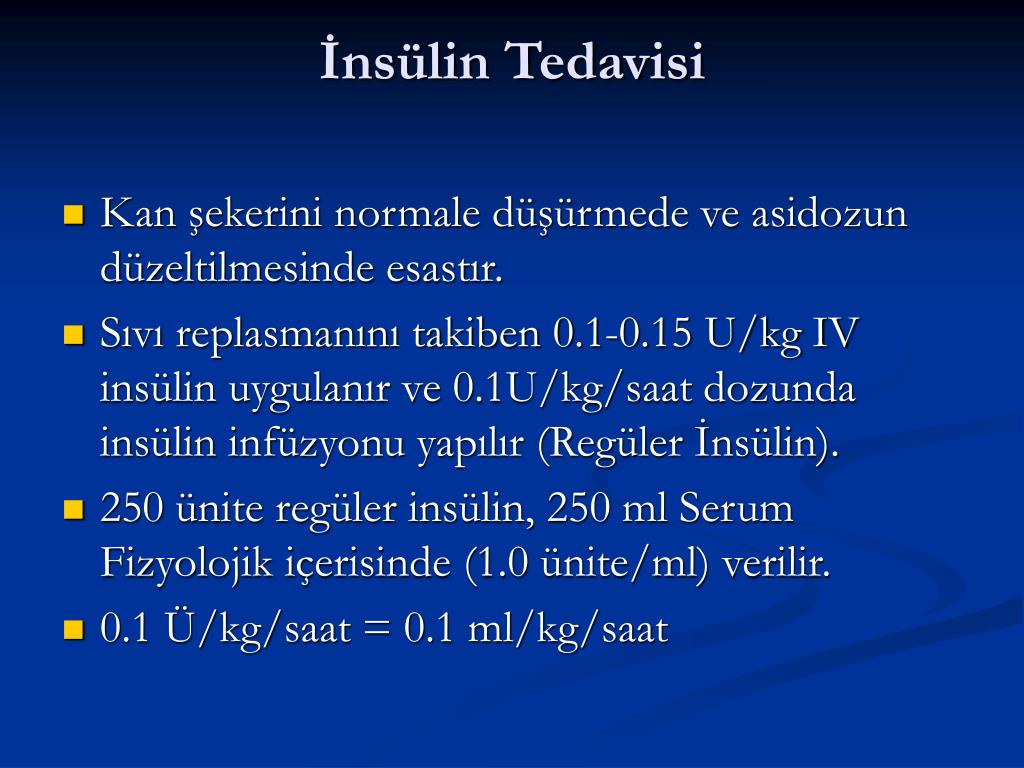 İnsülin Tedavisi

Kan şekerini normale düşürmede ve asidozun düzeltilmesinde esastır.

Sıvı replasmanını takiben 0.1-0.15 U/kg IV insülin uygulanır ve 0.1U/kg/saat dozunda insülin infüzyonu yapılır (Regüler İnsülin).

250 ünite regüler insülin, 250 ml Serum Fizyolojik içerisinde (1.0 ünite/ml) verilir.

0.1 Ü/kg/saat = 0.1 ml/kg/saat